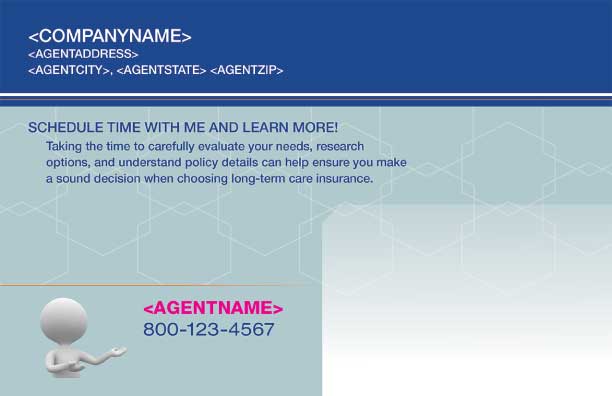 <COMPANYNAME>
<AGENTADDRESS>
<AGENTCITY>, <AGENTSTATE> <AGENTZIP>

SCHEDULE TIME WITH ME AND LEARN MORE!

Taking the time to carefully evaluate your needs, research options, and understand policy details can help ensure you make a sound decision when choosing long-term care insurance.

<AGENTNAME>
800-123-4567